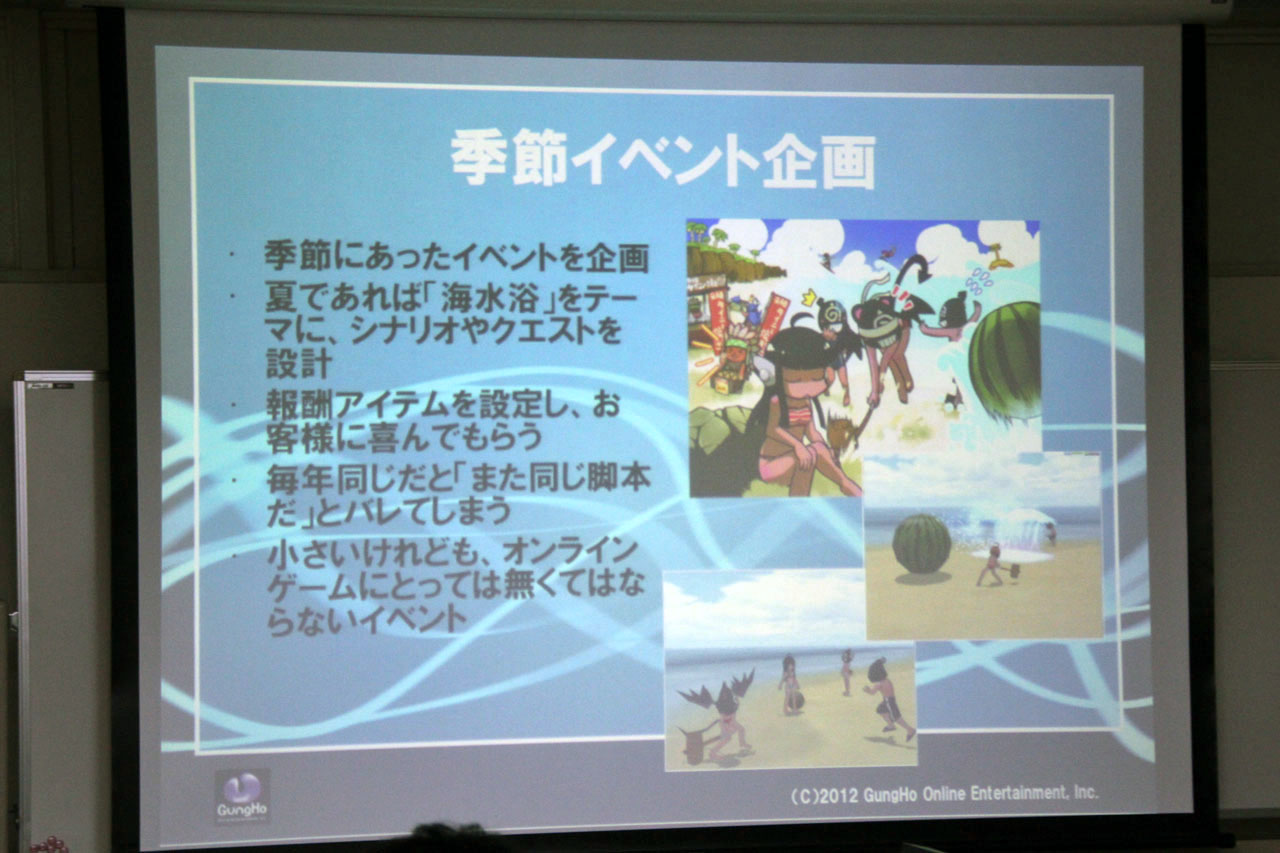 季節イベント企画

・ 季節にあったイベントを企画
・ 夏であれば「海水浴」をテーマに、シナリオやクエストを設計
・ 報酬アイテムを設定し、お客様に喜んでもらう
・ 毎年同じだと「また同じ脚本だ」とバレてしまう
・ 小さいけれども、オンラインゲームにとっては無くてはならないイベント

GungHo

(C)2012 GungHo Online Entertainment, Inc.